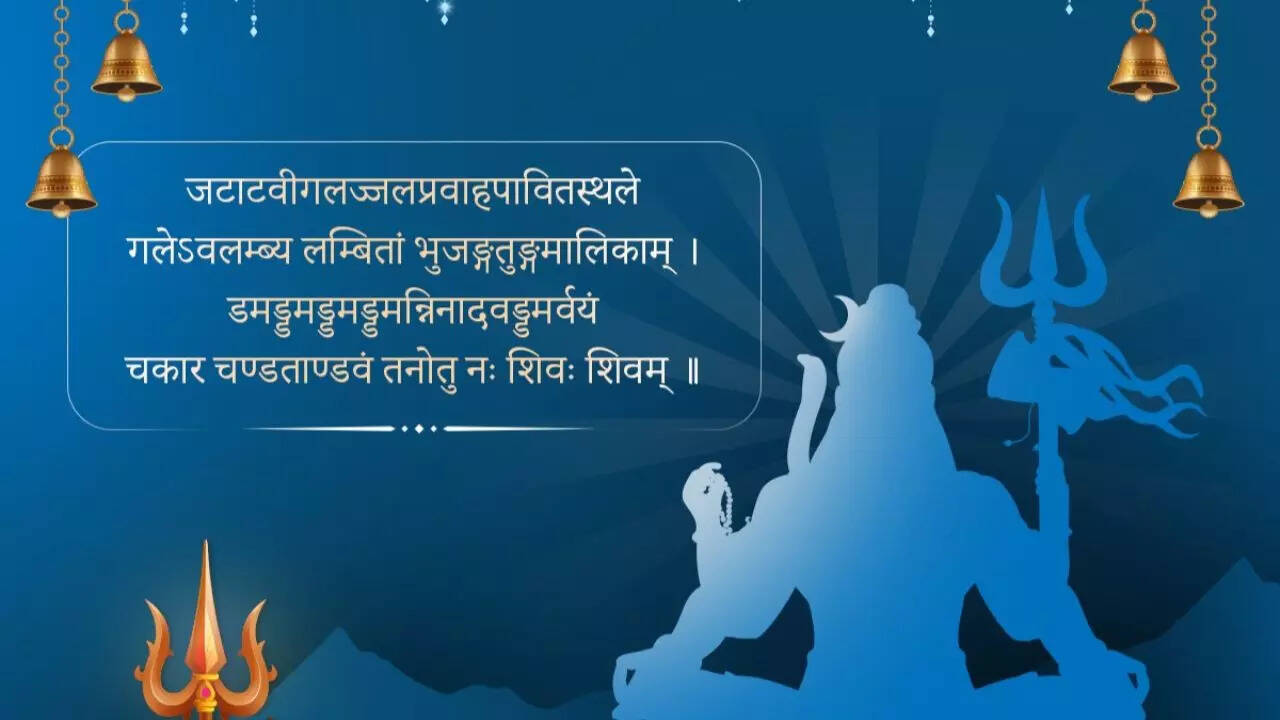 जटाटवीगलज्जलप्रवाहपावितस्थले
गलेऽवलम्ब्य लम्बितां भुजङ्गतुङ्गमालिकाम् ।
डमड्डमड्डमड्डमन्निनादवड्डमर्वयं
चकार चण्डताण्डवं तनोतु नः शिवः शिवम् ॥